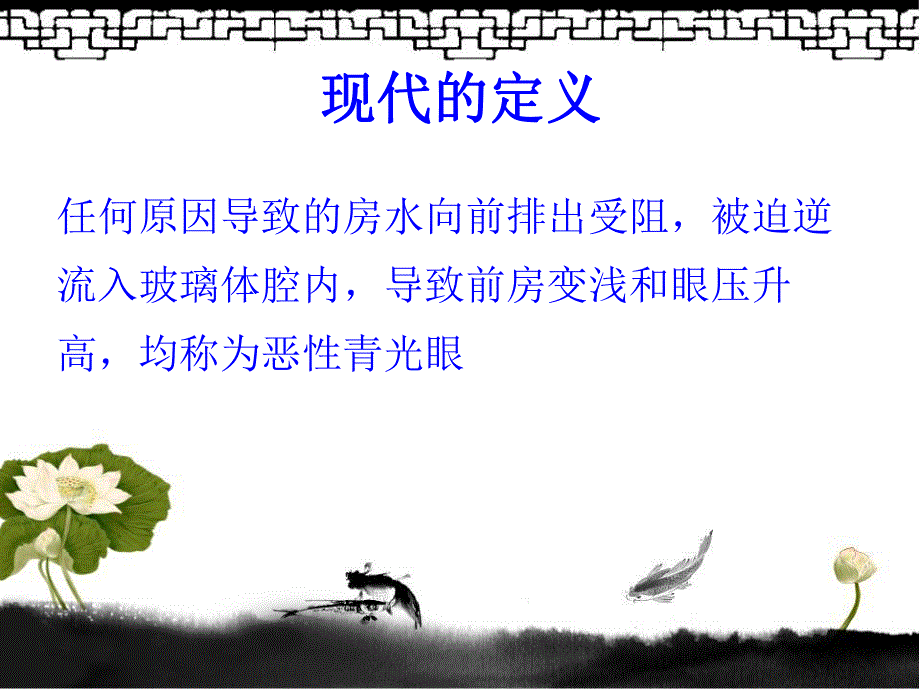 现代的定义

任何原因导致的房水向前排出受阻，被迫逆流入玻璃体腔内，导致前房变浅和眼压升高，均称为恶性青光眼